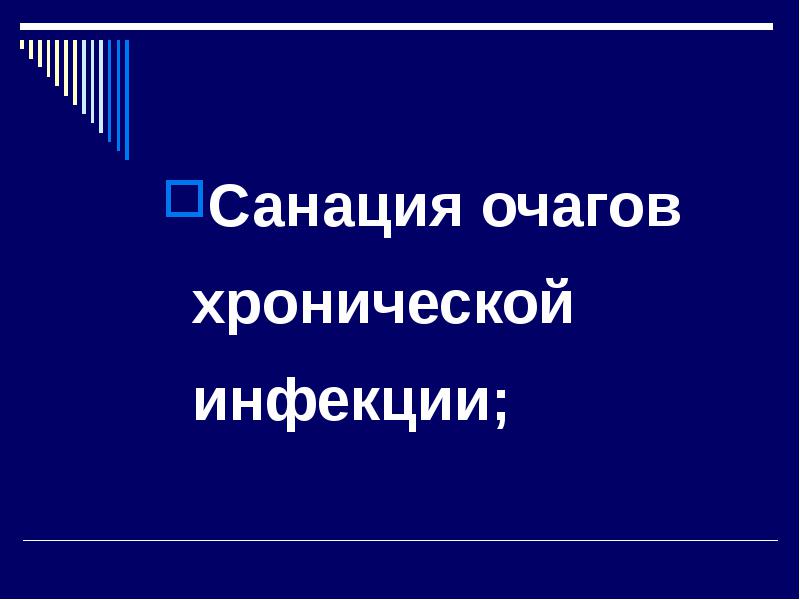 Санация очагов хронической инфекции;